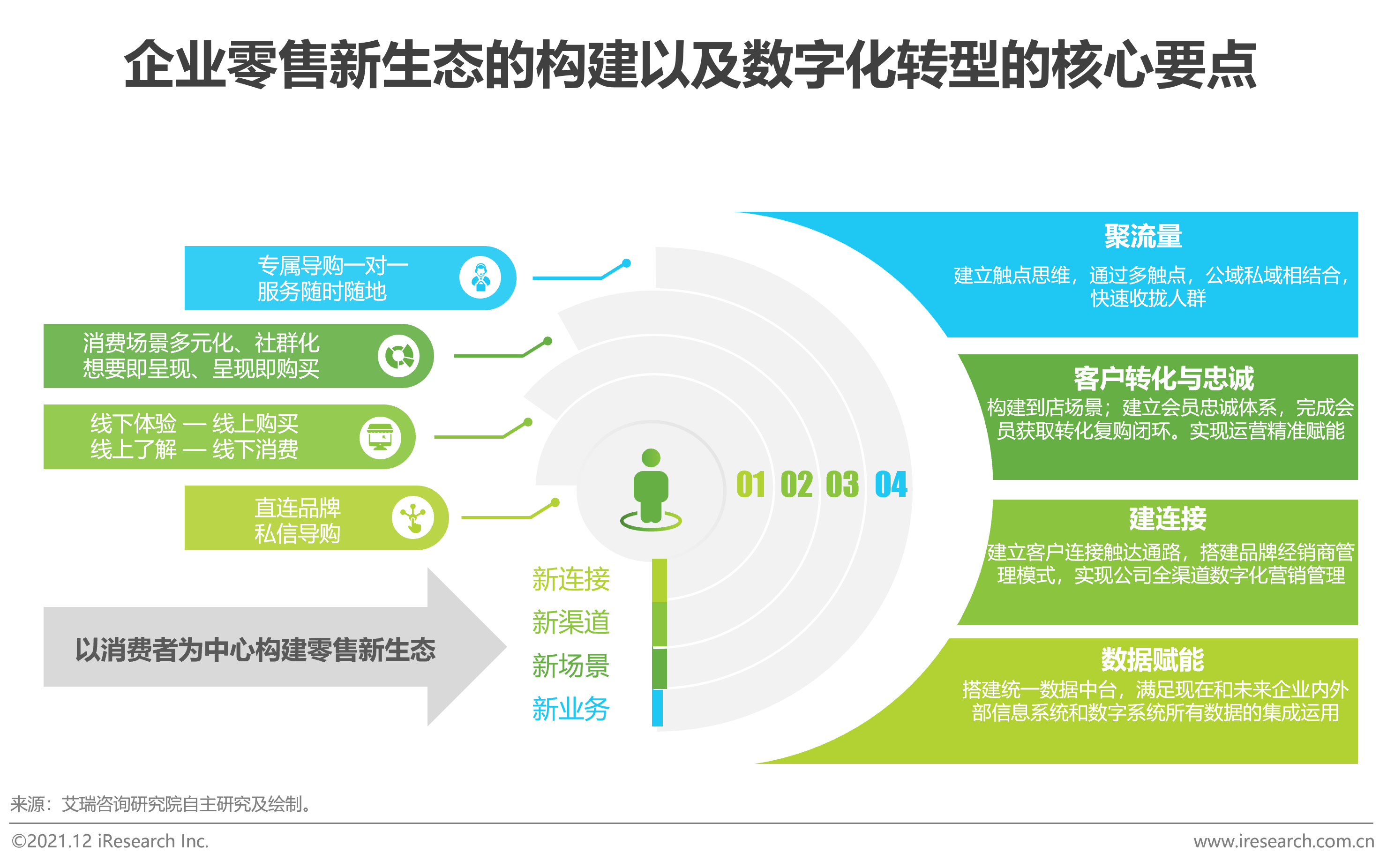 企业零售新生态的构建以及数字化转型的核心要点

专属导购一对一
服务随时随地

消费场景多元化、社群化
想要即呈现、呈现即购买

线下体验 — 线上购买
线上了解 — 线下消费

直连品牌
私信导购

以消费者为中心构建零售新生态

新连接
新渠道
新场景
新业务

01 02 03 04

聚流量
建立触点思维，通过多触点，公域私域相结合，快速收拢人群

客户转化与忠诚
构建到店场景；建立会员忠诚体系，完成会员获取转化复购闭环。实现运营精准赋能

建连接
建立客户连接触达通路，搭建品牌经销商管理模式，实现公司全渠道数字化营销管理

数据赋能
搭建统一数据中台，满足现在和未来企业内外部信息系统和数字系统所有数据的集成运用

来源：艾瑞咨询研究院自主研究及绘制。

©2021.12 iResearch Inc.
www.iresearch.com.cn